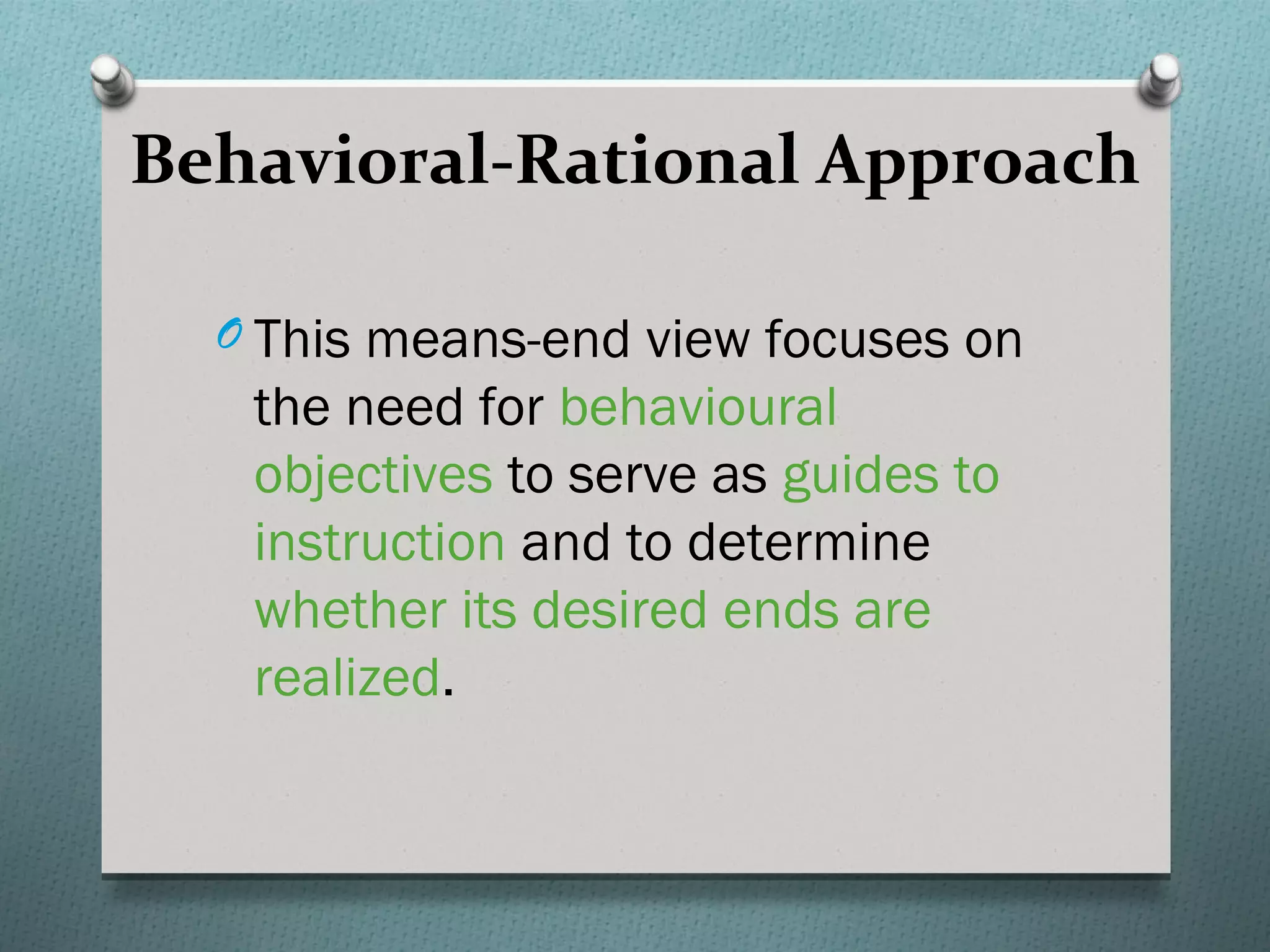 Behavioral-Rational Approach

This means-end view focuses on the need for behavioural objectives to serve as guides to instruction and to determine whether its desired ends are realized.